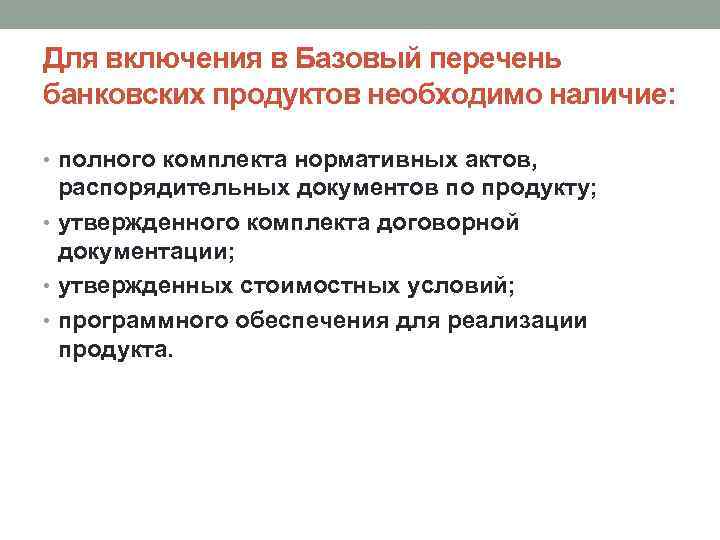 Для включения в Базовый перечень банковских продуктов необходимо наличие:

• полного комплекта нормативных актов, распорядительных документов по продукту;
• утвержденного комплекта договорной документации;
• утвержденных стоимостных условий;
• программного обеспечения для реализации продукта.